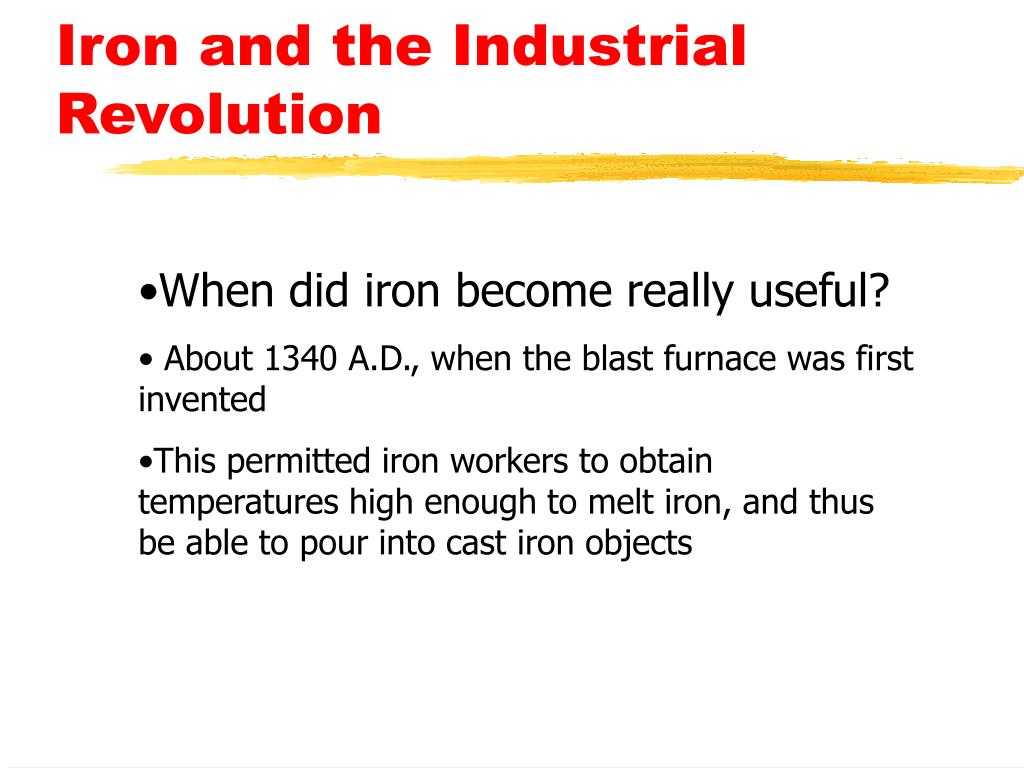 Iron and the Industrial Revolution

•When did iron become really useful?

• About 1340 A.D., when the blast furnace was first invented

•This permitted iron workers to obtain temperatures high enough to melt iron, and thus be able to pour into cast iron objects